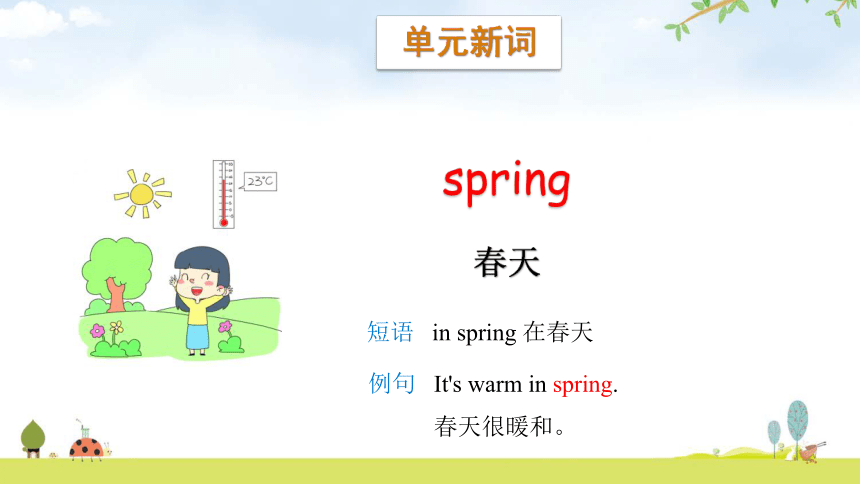 单元新词

23℃

spring

春天

短语 in spring 在春天

例句 It's warm in spring.
春天很暖和。